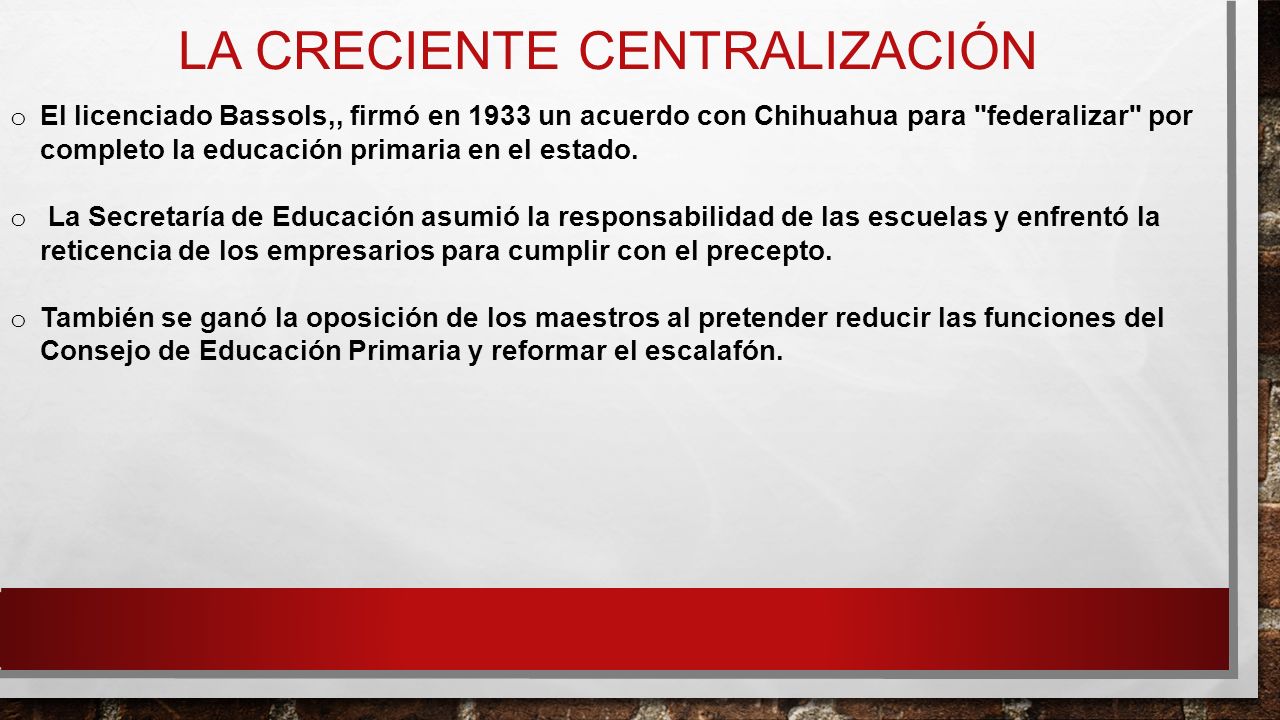 LA CRECIENTE CENTRALIZACIÓN

o El licenciado Bassols,, firmó en 1933 un acuerdo con Chihuahua para "federalizar" por completo la educación primaria en el estado.

o La Secretaría de Educación asumió la responsabilidad de las escuelas y enfrentó la reticencia de los empresarios para cumplir con el precepto.

o También se ganó la oposición de los maestros al pretender reducir las funciones del Consejo de Educación Primaria y reformar el escalafón.